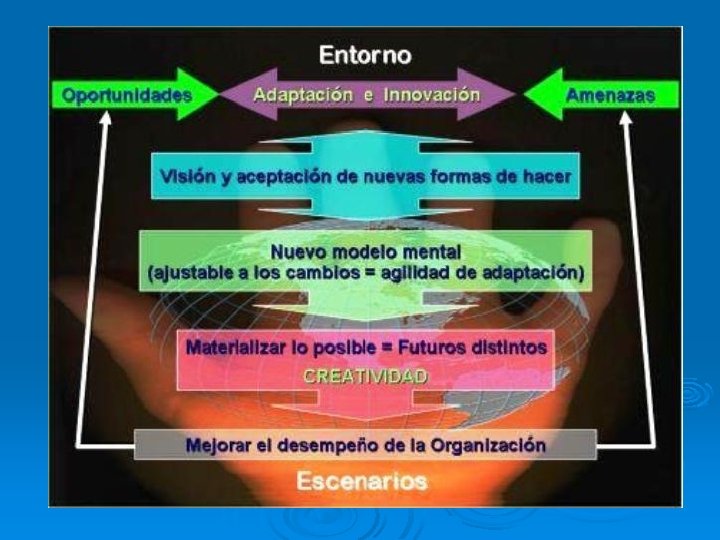 Entorno

Oportunidades

Adaptación e Innovación

Amenazas

Visión y aceptación de nuevas formas de hacer

Nuevo modelo mental
(ajustable a los cambios = agilidad de adaptación)

Materializar lo posible = Futuros distintos
CREATIVIDAD

Mejorar el desempeño de la Organización

Escenarios